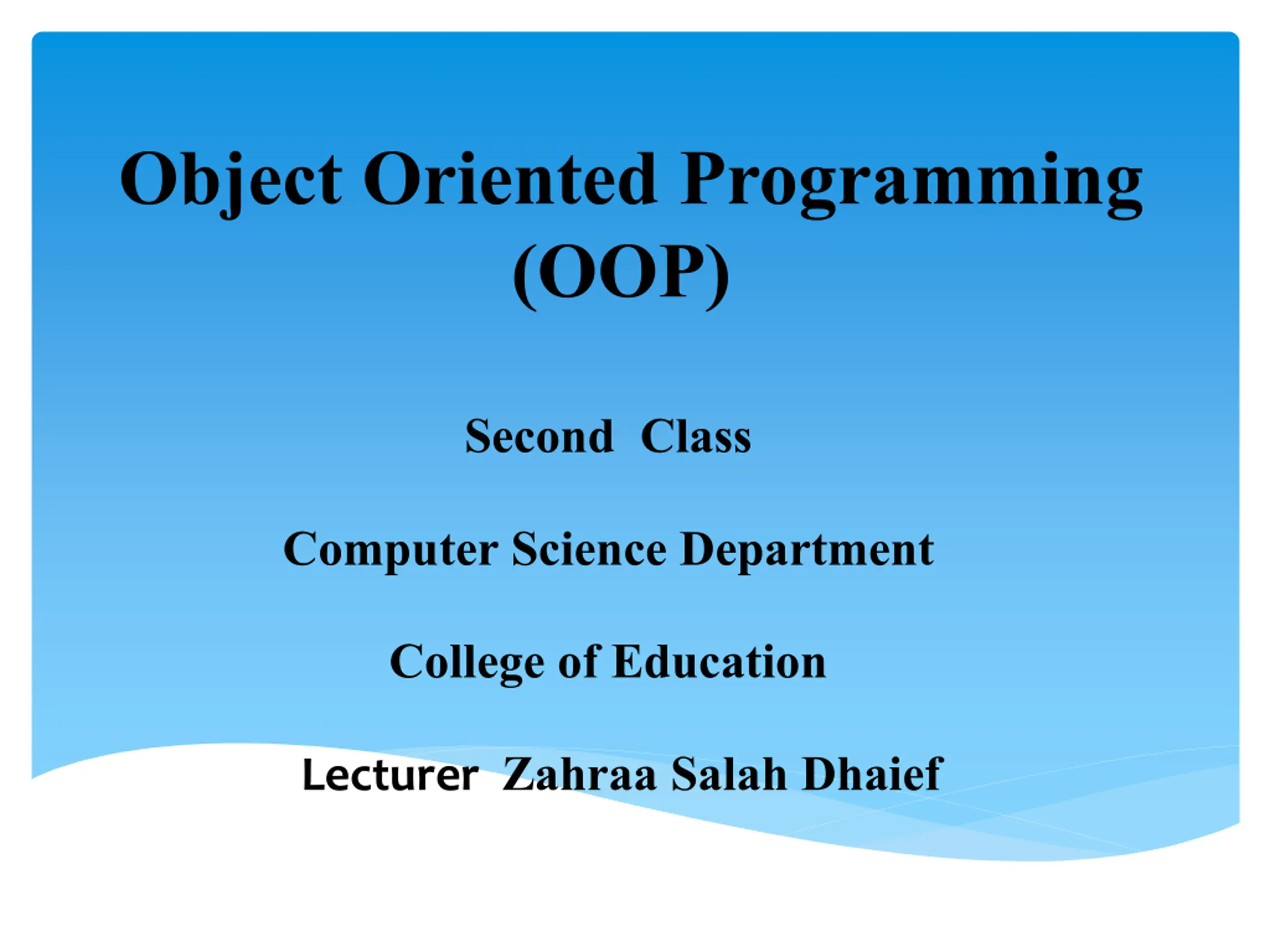 Object Oriented Programming (OOP)

Second Class

Computer Science Department

College of Education

Lecturer Zahraa Salah Dhaief